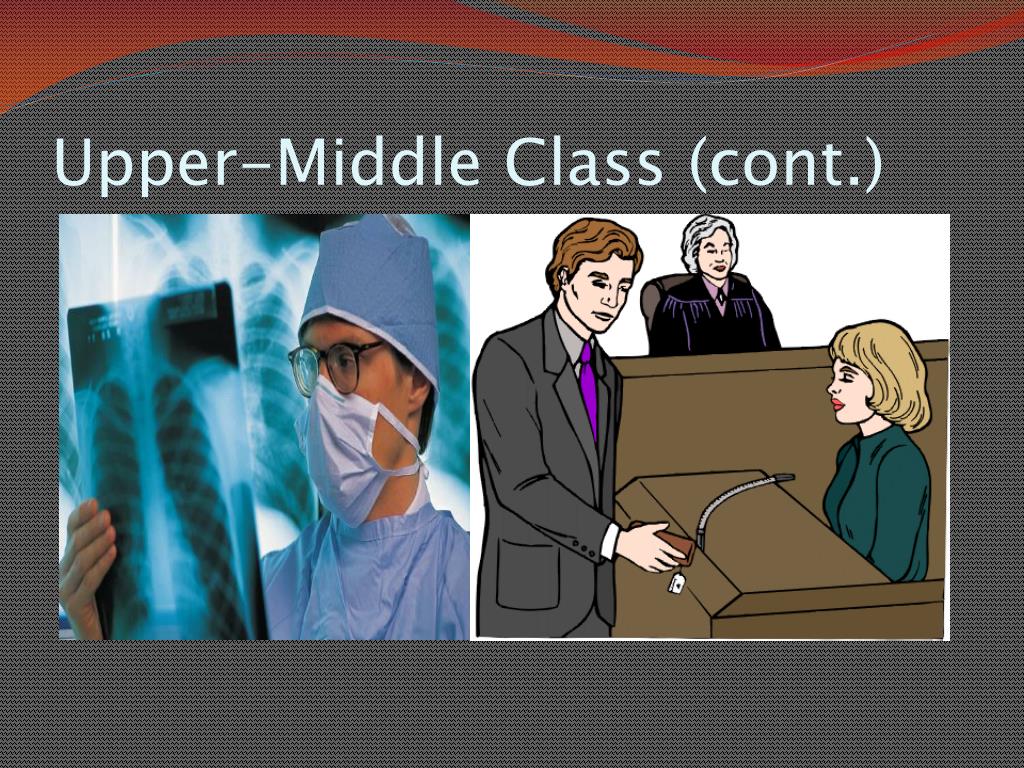 Upper-Middle Class (cont.)